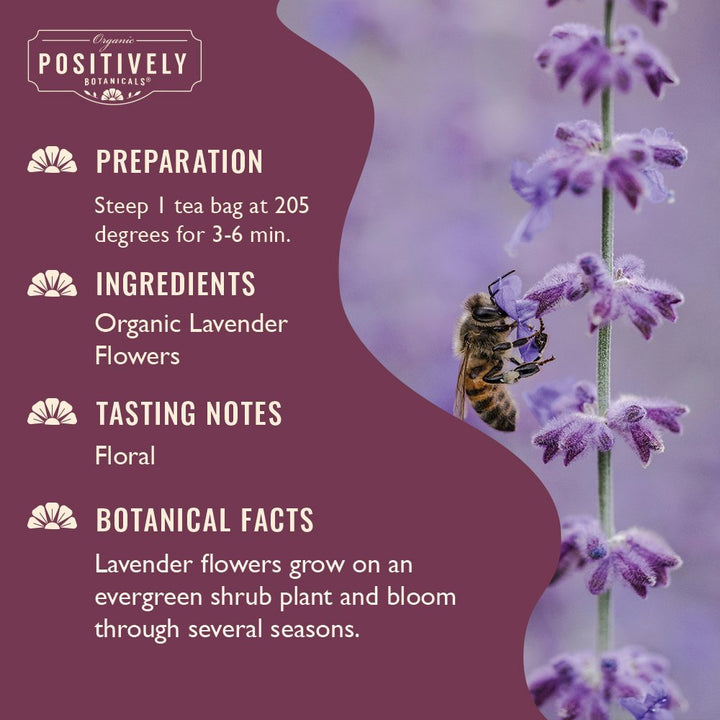 Organic
POSITIVELY
BOTANICALS®

PREPARATION
Steep 1 tea bag at 205 degrees for 3-6 min.

INGREDIENTS
Organic Lavender Flowers

TASTING NOTES
Floral

BOTANICAL FACTS
Lavender flowers grow on an evergreen shrub plant and bloom through several seasons.